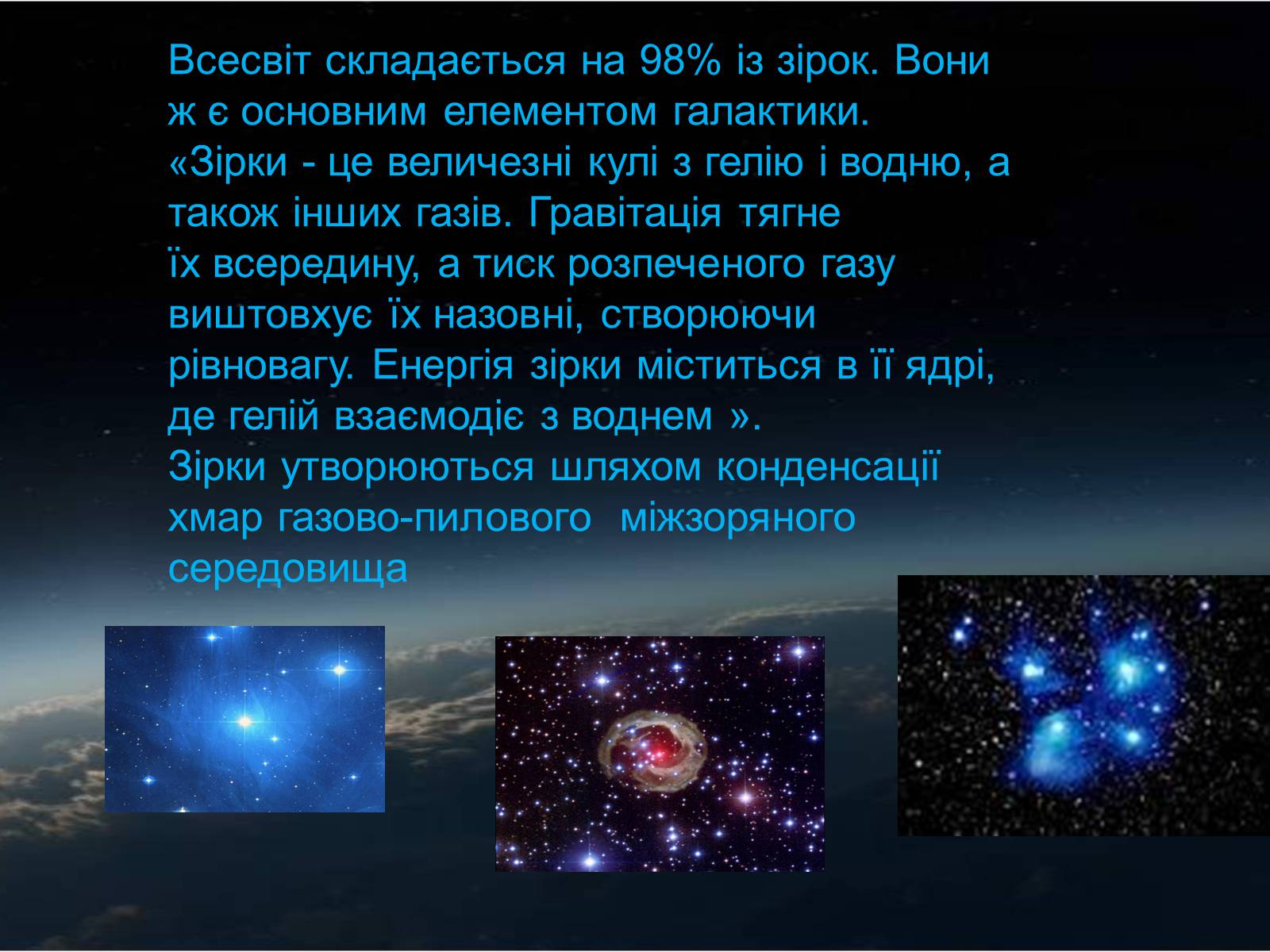 Всесвіт складається на 98% із зірок. Вони ж є основним елементом галактики.
«Зірки - це величезні кулі з гелію і водню, а також інших газів. Гравітація тягне їх всередину, а тиск розпеченого газу виштовхує їх назовні, створюючи рівновагу. Енергія зірки міститься в її ядрі, де гелій взаємодіє з воднем ».
Зірки утворюються шляхом конденсації хмар газово-пилового міжзоряного середовища